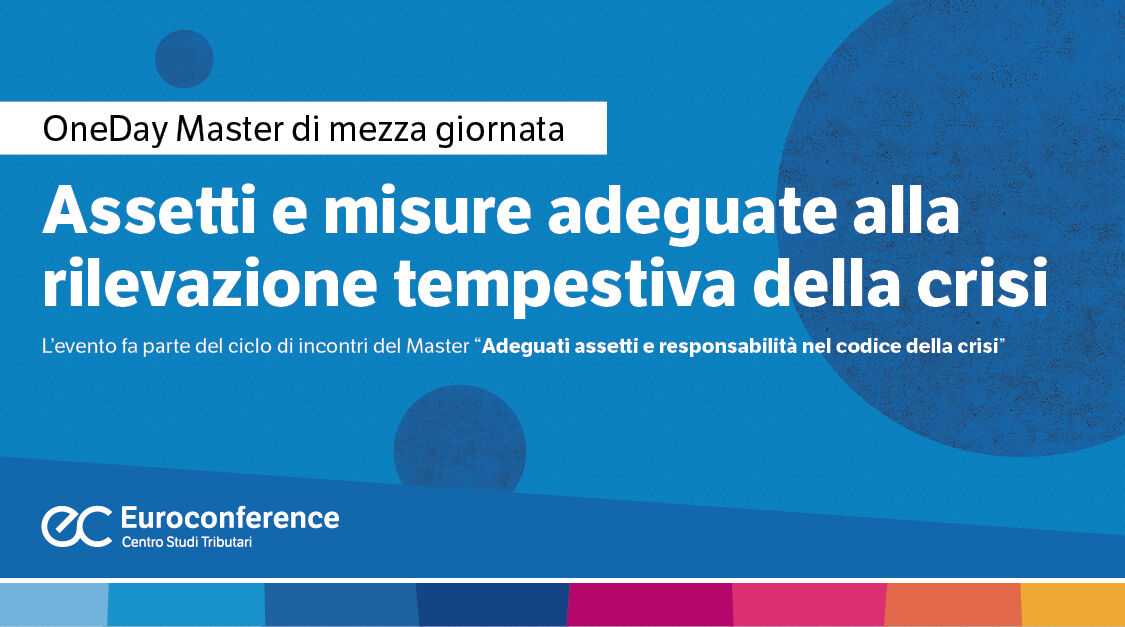 OneDay Master di mezza giornata

Assetti e misure adeguate alla rilevazione tempestiva della crisi

L'evento fa parte del ciclo di incontri del Master "Adeguati assetti e responsabilità nel codice della crisi"

ec Euroconference
Centro Studi Tributari